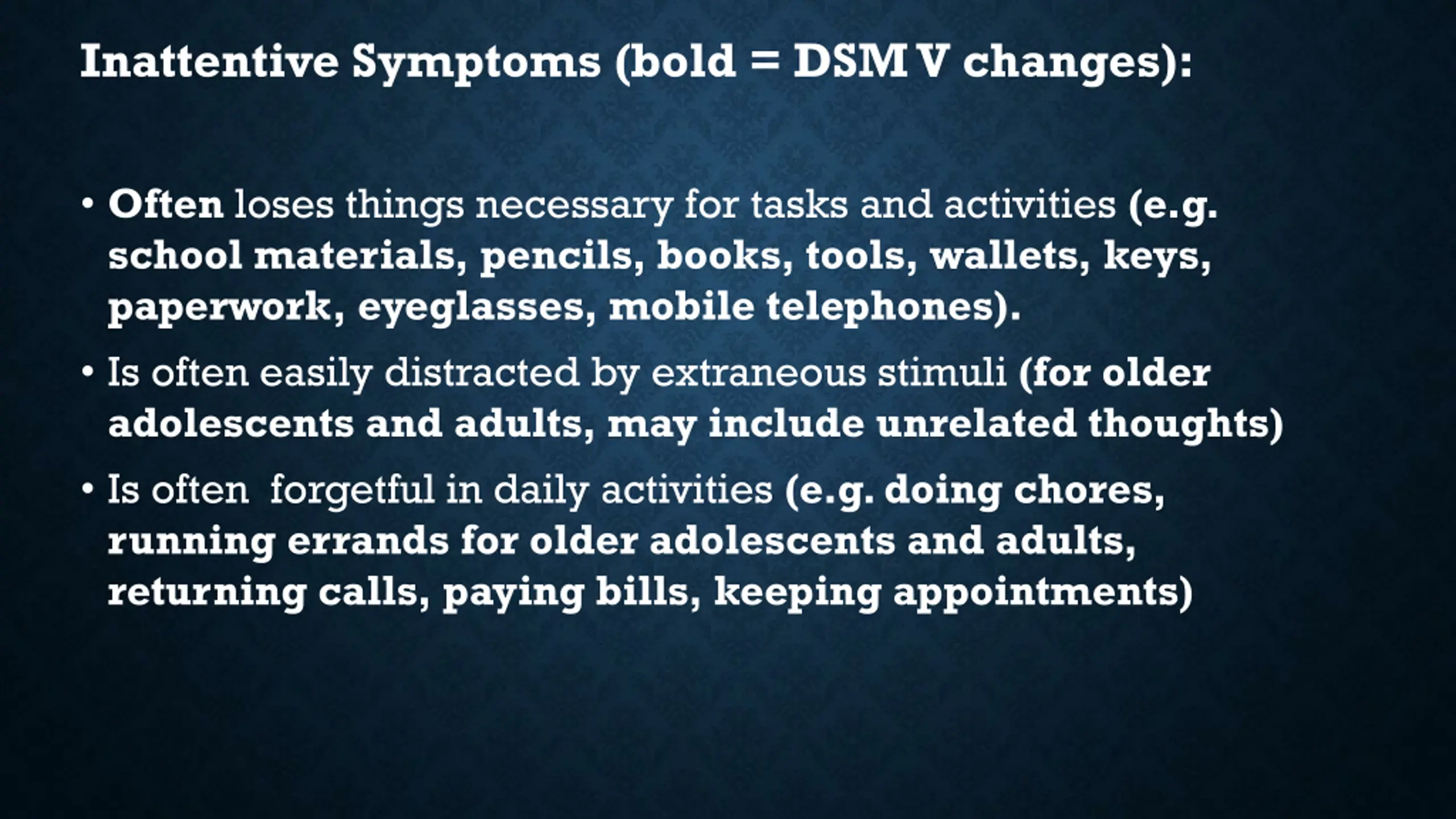 Inattentive Symptoms (bold = DSM V changes):

• Often loses things necessary for tasks and activities (e.g. school materials, pencils, books, tools, wallets, keys, paperwork, eyeglasses, mobile telephones).

• Is often easily distracted by extraneous stimuli (for older adolescents and adults, may include unrelated thoughts)

• Is often forgetful in daily activities (e.g. doing chores, running errands for older adolescents and adults, returning calls, paying bills, keeping appointments)